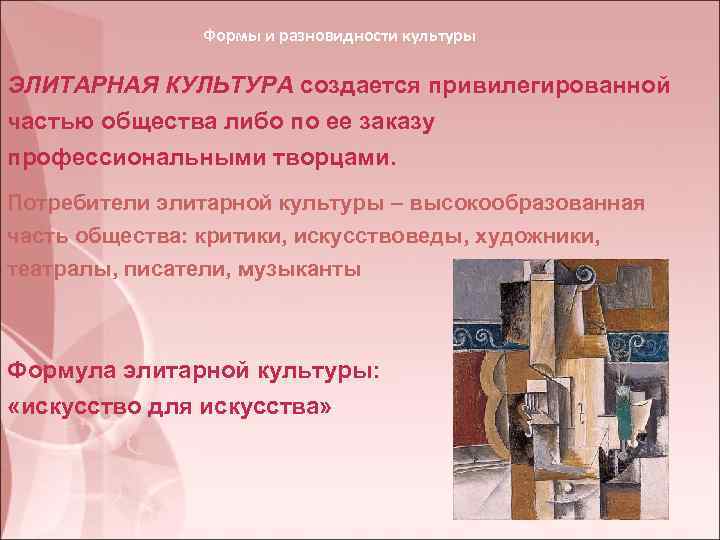 Формы и разновидности культуры

ЭЛИТАРНАЯ КУЛЬТУРА создается привилегированной частью общества либо по ее заказу профессиональными творцами.

Потребители элитарной культуры – высокообразованная часть общества: критики, искусствоведы, художники, театралы, писатели, музыканты

Формула элитарной культуры: «искусство для искусства»